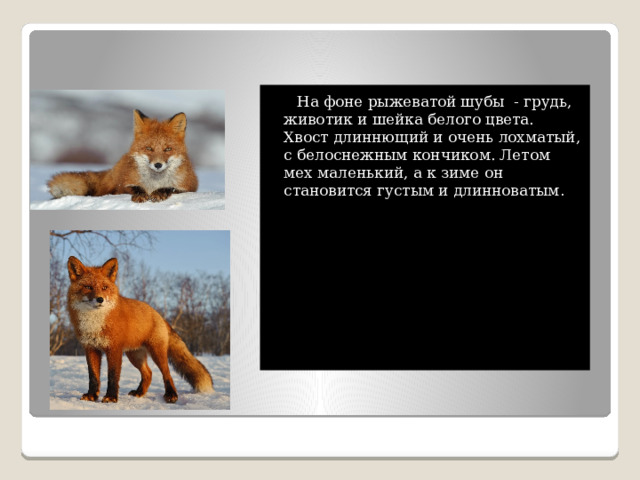 На фоне рыжеватой шубы - грудь, животик и шейка белого цвета. Хвост длиннющий и очень лохматый, с белоснежным кончиком. Летом мех маленький, а к зиме он становится густым и длинноватым.